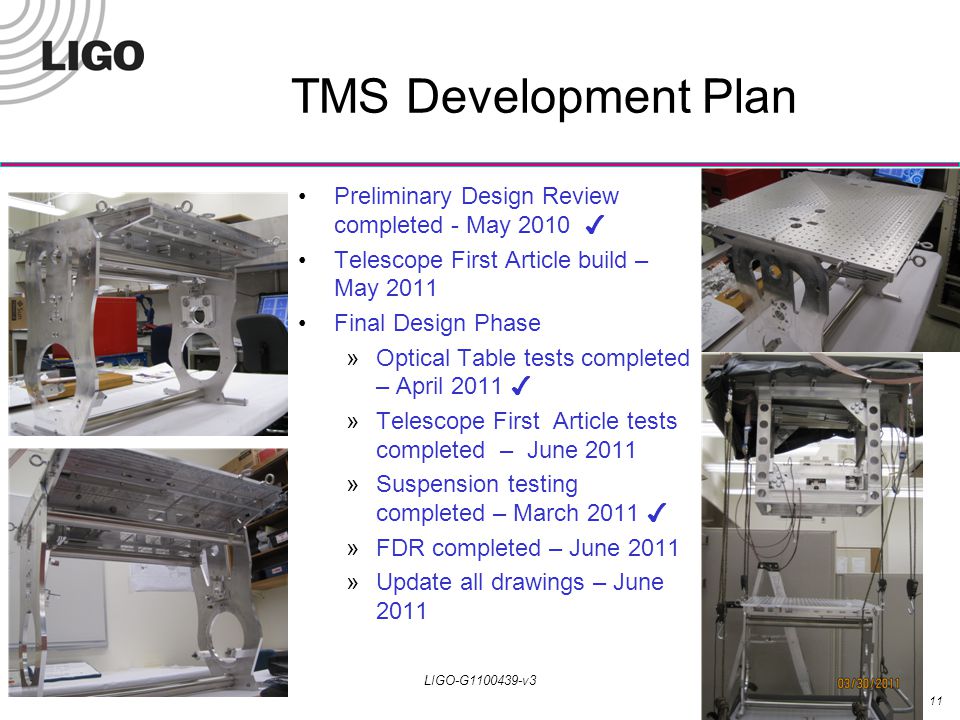 LIGO

TMS Development Plan

• Preliminary Design Review completed - May 2010 ✓
• Telescope First Article build – May 2011
• Final Design Phase
» Optical Table tests completed – April 2011 ✓
» Telescope First Article tests completed – June 2011
» Suspension testing completed – March 2011 ✓
» FDR completed – June 2011
» Update all drawings – June 2011

03/30/2011

LIGO-G1100439-v3

11